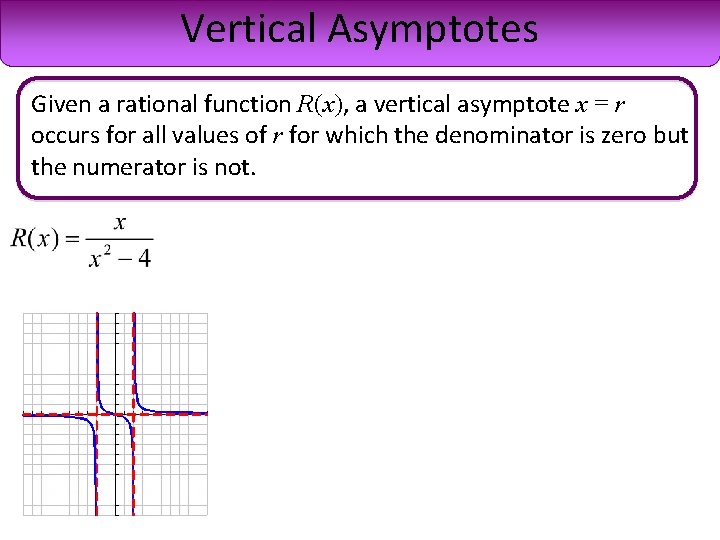 Vertical Asymptotes

Given a rational function $R(x)$, a vertical asymptote $x = r$ occurs for all values of $r$ for which the denominator is zero but the numerator is not.

$R(x) = \frac{x}{x^2 - 4}$